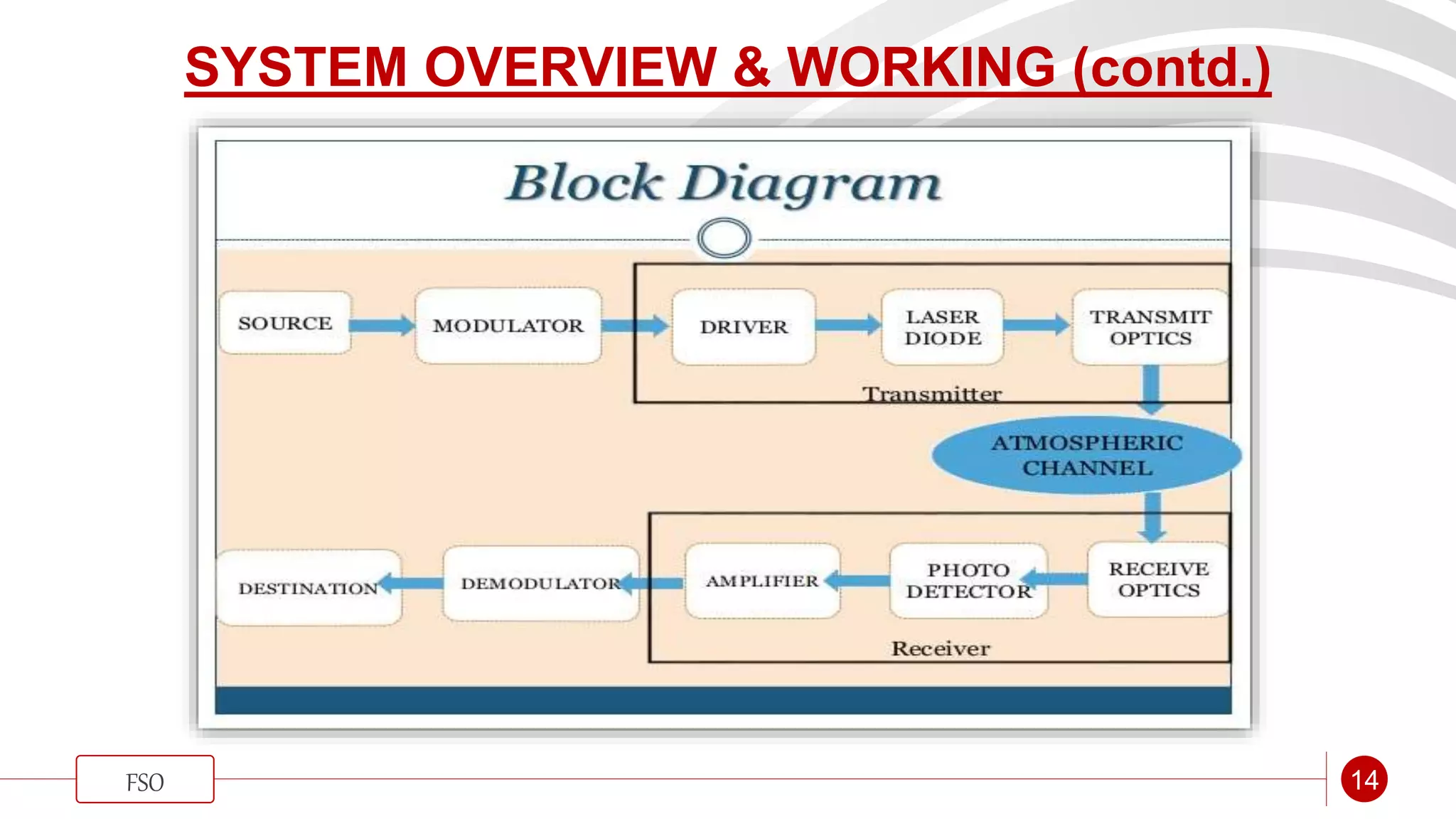 SYSTEM OVERVIEW & WORKING (contd.)

Block Diagram

SOURCE

MODULATOR

DRIVER

LASER DIODE

TRANSMIT OPTICS

Transmitter

ATMOSPHERIC CHANNEL

RECEIVE OPTICS

PHOTO DETECTOR

AMPLIFIER

DEMODULATOR

DESTINATION

Receiver

FSO

14